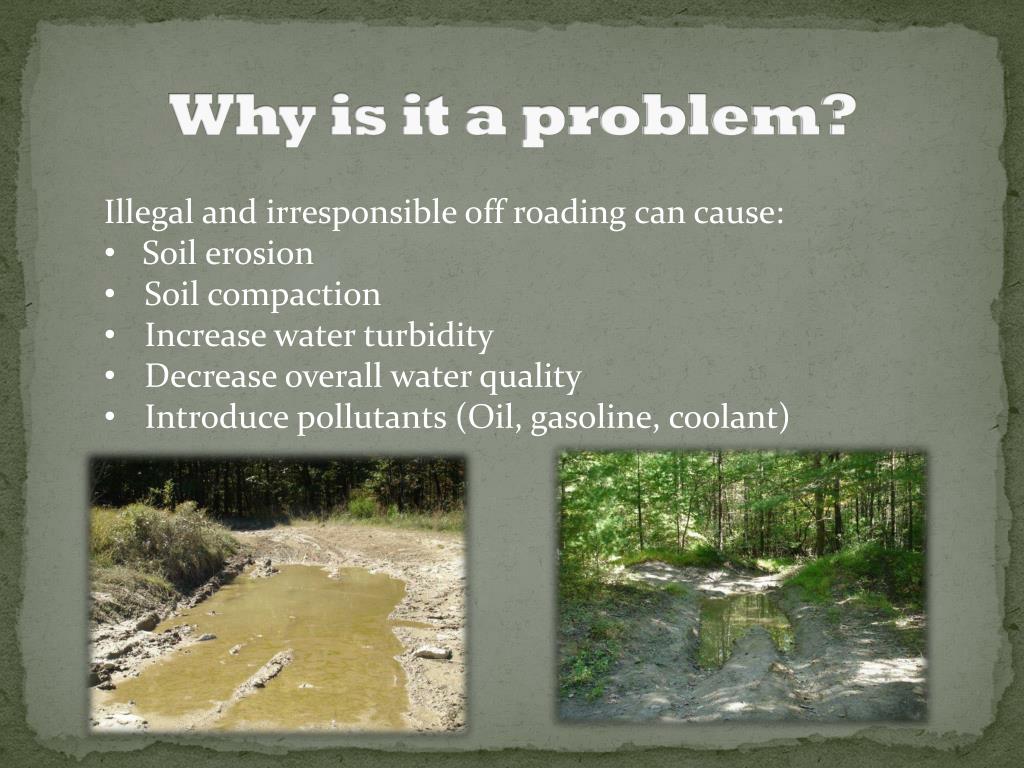 Why is it a problem?

Illegal and irresponsible off roading can cause:
• Soil erosion
• Soil compaction
• Increase water turbidity
• Decrease overall water quality
• Introduce pollutants (Oil, gasoline, coolant)